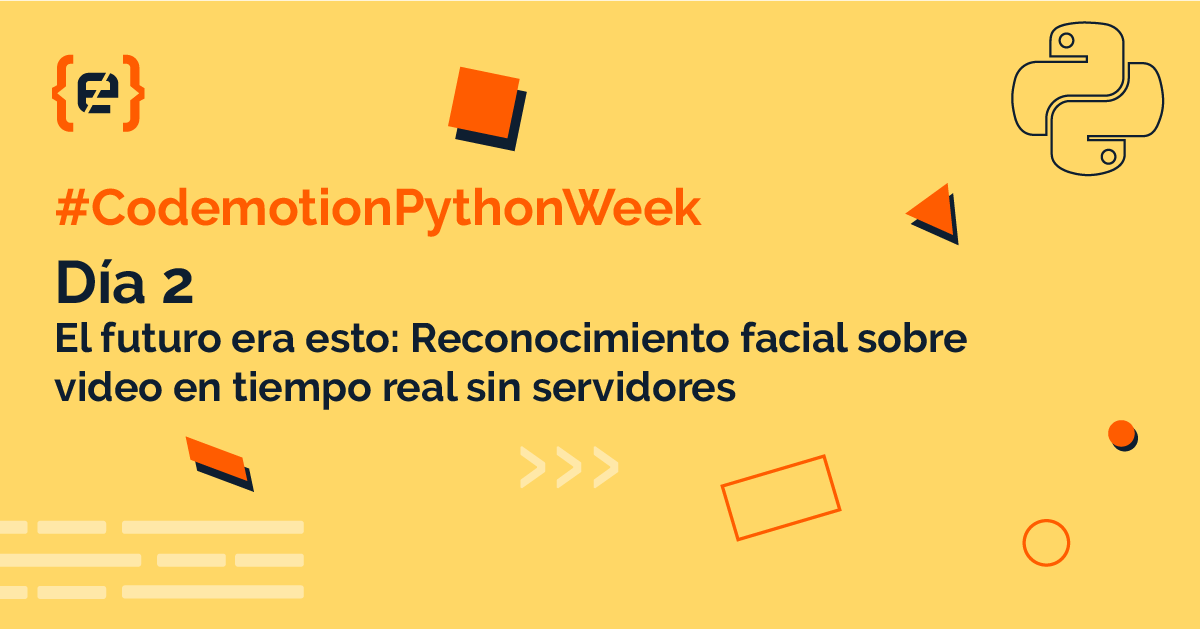 #CodemotionPythonWeek

Día 2

El futuro era esto: Reconocimiento facial sobre video en tiempo real sin servidores